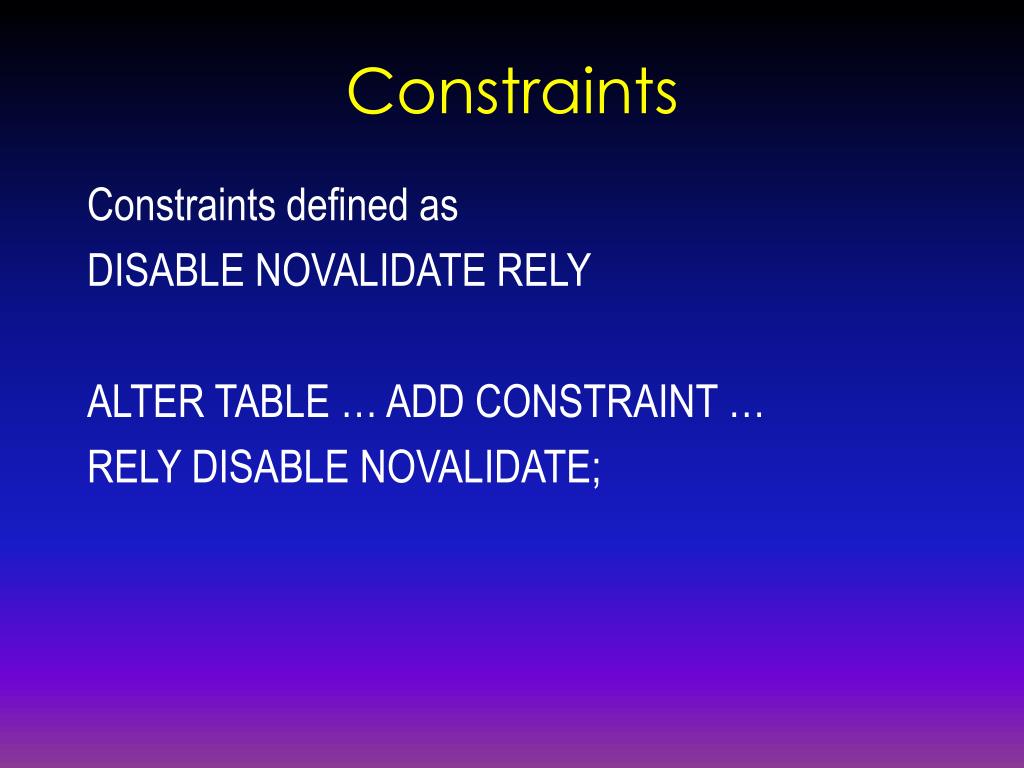 Constraints

Constraints defined as
DISABLE NOVALIDATE RELY

ALTER TABLE … ADD CONSTRAINT …
RELY DISABLE NOVALIDATE;